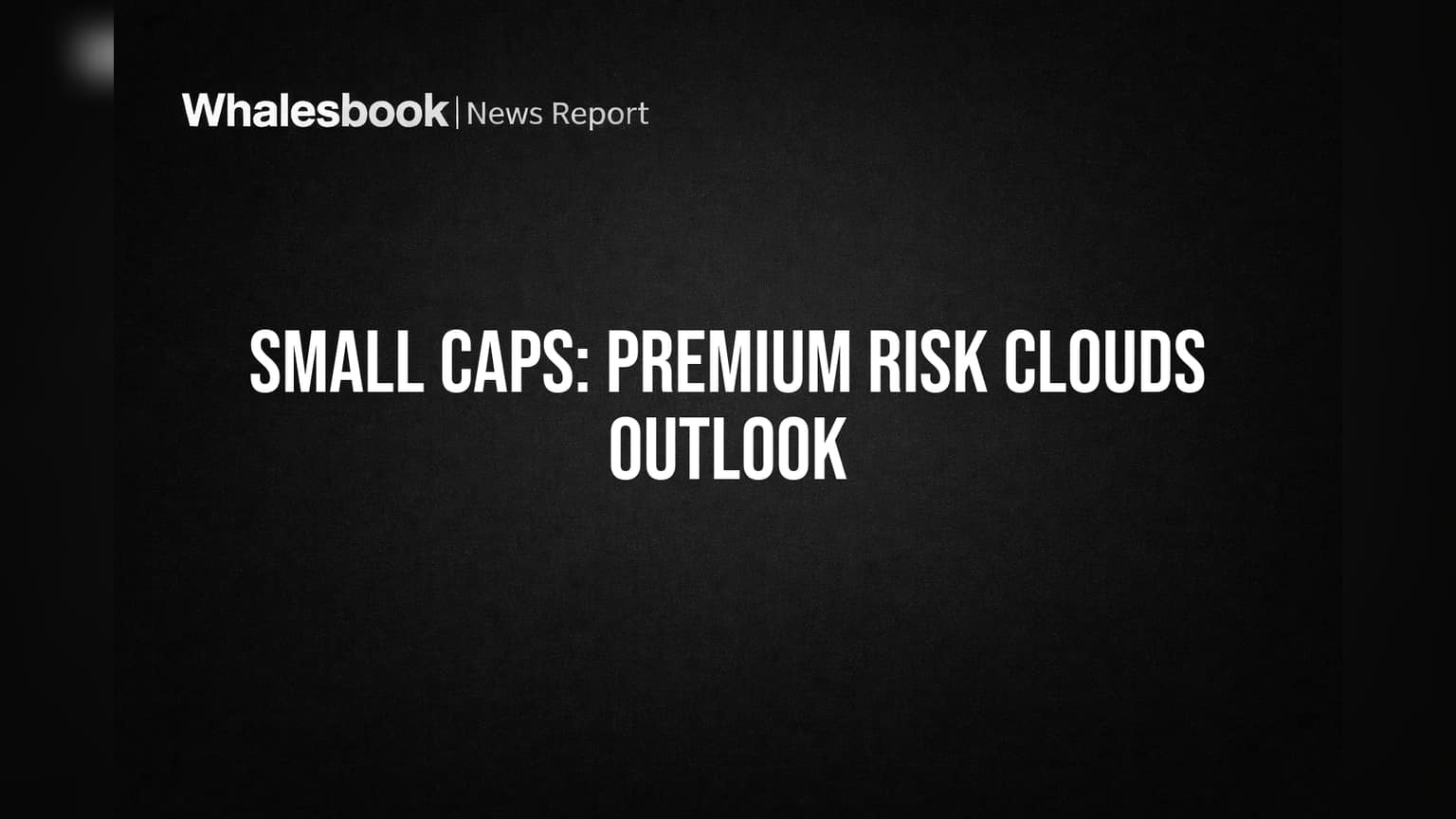 Whalesbook | News Report

SMALL CAPS: PREMIUM RISK CLOUDS OUTLOOK